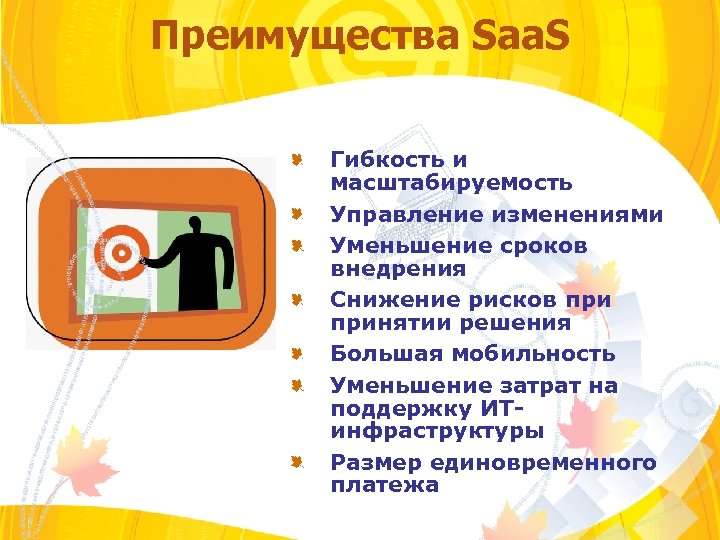 Преимущества SaaS

Гибкость и масштабируемость

Управление изменениями

Уменьшение сроков внедрения

Снижение рисков при принятии решения

Большая мобильность

Уменьшение затрат на поддержку ИТ-инфраструктуры

Размер единовременного платежа